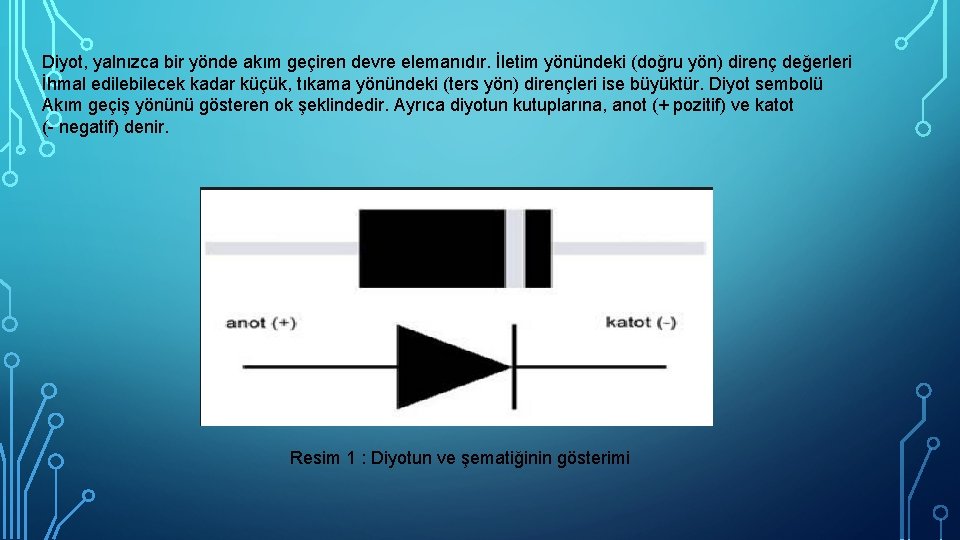 Diyot, yalnızca bir yönde akım geçiren devre elemanıdır. İletim yönündeki (doğru yön) direnç değerleri İhmal edilebilecek kadar küçük, tıkama yönündeki (ters yön) dirençleri ise büyüktür. Diyot sembolü Akım geçiş yönünü gösteren ok şeklindedir. Ayrıca diyotun kutuplarına, anot (+ pozitif) ve katot (- negatif) denir.

anot (+)

katot (-)

Resim 1 : Diyotun ve şematiğinin gösterimi